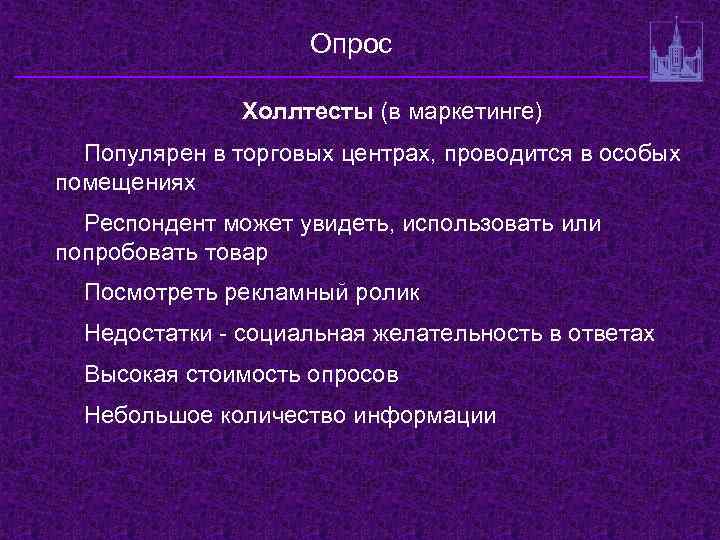 Опрос

Холлтесты (в маркетинге)

Популярен в торговых центрах, проводится в особых помещениях

Респондент может увидеть, использовать или попробовать товар

Посмотреть рекламный ролик

Недостатки - социальная желательность в ответах

Высокая стоимость опросов

Небольшое количество информации